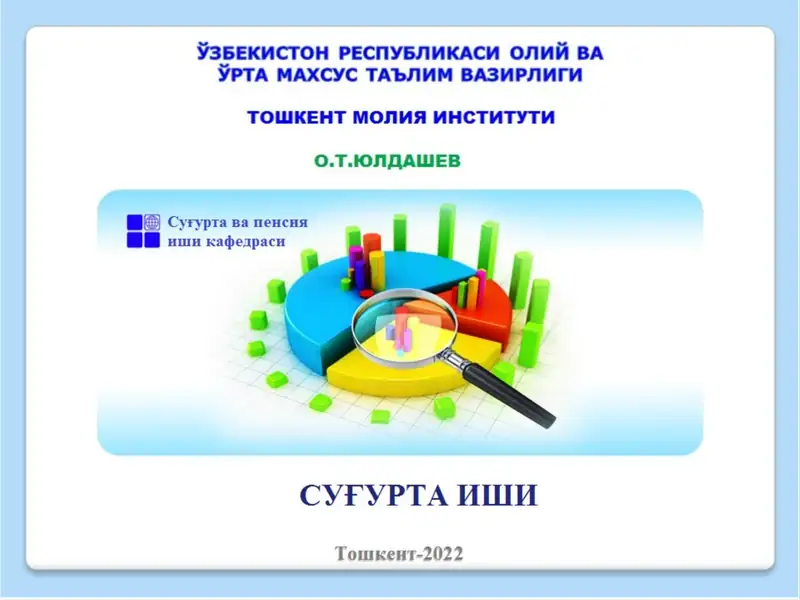 ЎЗБЕКИСТОН РЕСПУБЛИКАСИ ОЛИЙ ВА ЎРТА МАХСУС ТАЪЛИМ ВАЗИРЛИГИ

ТОШКЕНТ МОЛИЯ ИНСТИТУТИ

О.Т.ЮЛДАШЕВ

Суғурта ва пенсия иши кафедраси

СУҒУРТА ИШИ

Тошкент-2022